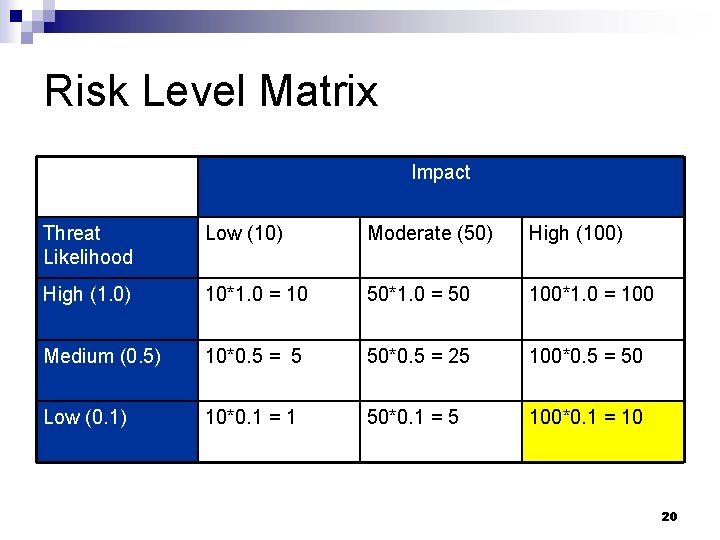 Risk Level Matrix

| | Impact | | |
|---|---|---|---|
| Threat Likelihood | Low (10) | Moderate (50) | High (100) |
| High (1.0) | 10*1.0 = 10 | 50*1.0 = 50 | 100*1.0 = 100 |
| Medium (0.5) | 10*0.5 = 5 | 50*0.5 = 25 | 100*0.5 = 50 |
| Low (0.1) | 10*0.1 = 1 | 50*0.1 = 5 | 100*0.1 = 10 |

20